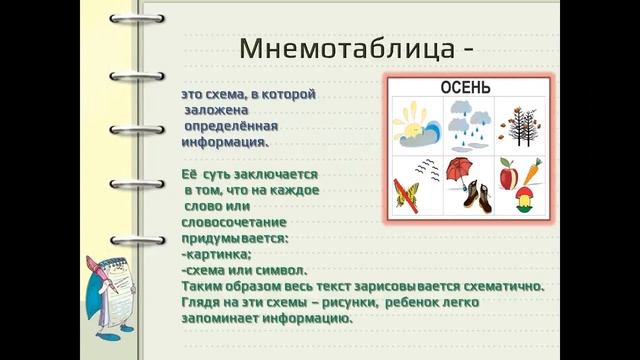 Мнемотаблица -

это схема, в которой заложена определённая информация.

Её суть заключается в том, что на каждое слово или словосочетание придумывается:
-картинка;
-схема или символ.
Таким образом весь текст зарисовывается схематично. Глядя на эти схемы – рисунки, ребенок легко запоминает информацию.

ОСЕНЬ